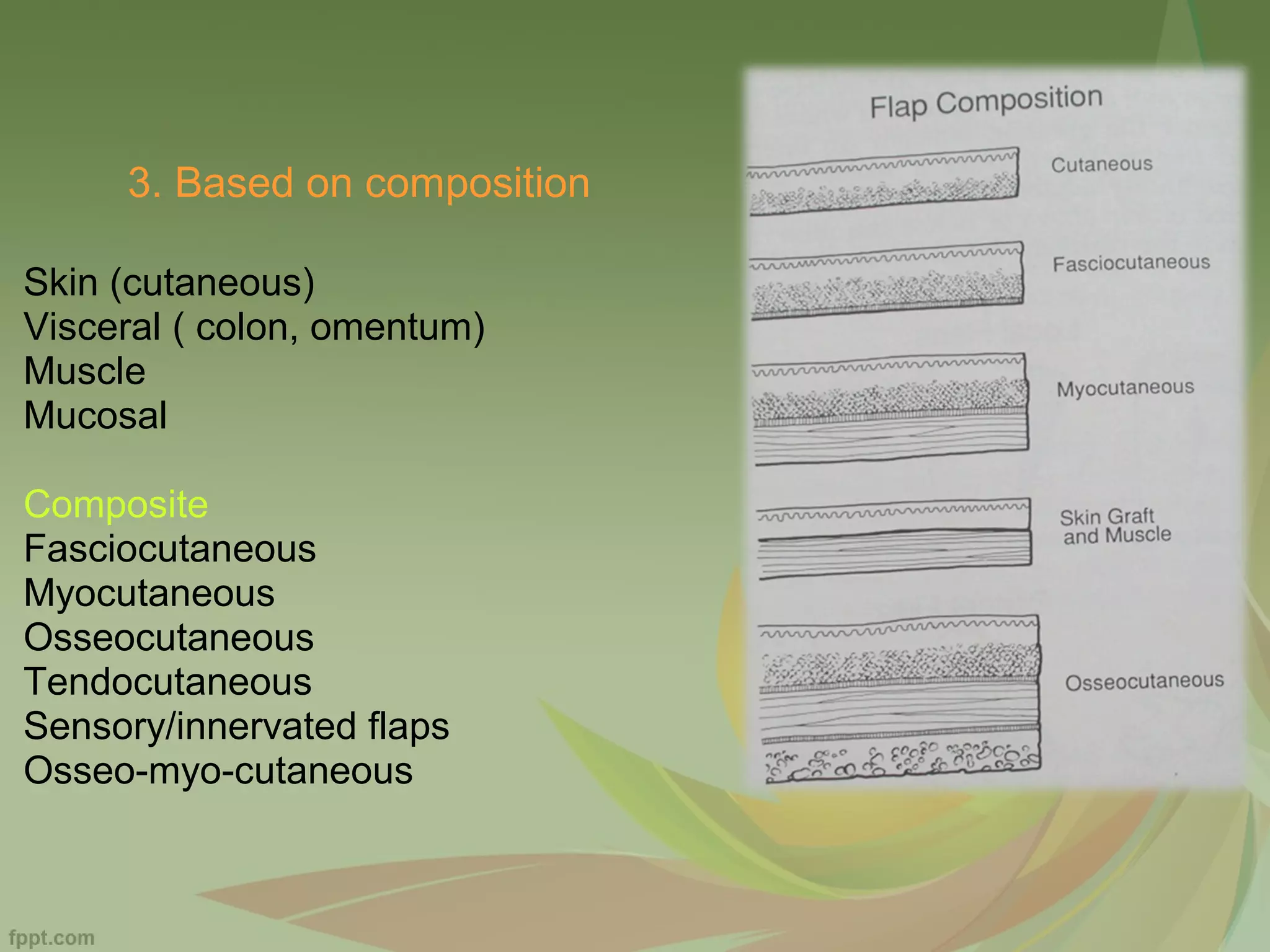 3. Based on composition

Skin (cutaneous)
Visceral ( colon, omentum)
Muscle
Mucosal

Composite
Fasciocutaneous
Myocutaneous
Osseocutaneous
Tendocutaneous
Sensory/innervated flaps
Osseo-myo-cutaneous

Flap Composition

Cutaneous

Fasciocutaneous

Myocutaneous

Skin Graft and Muscle

Osseocutaneous

fppt.com